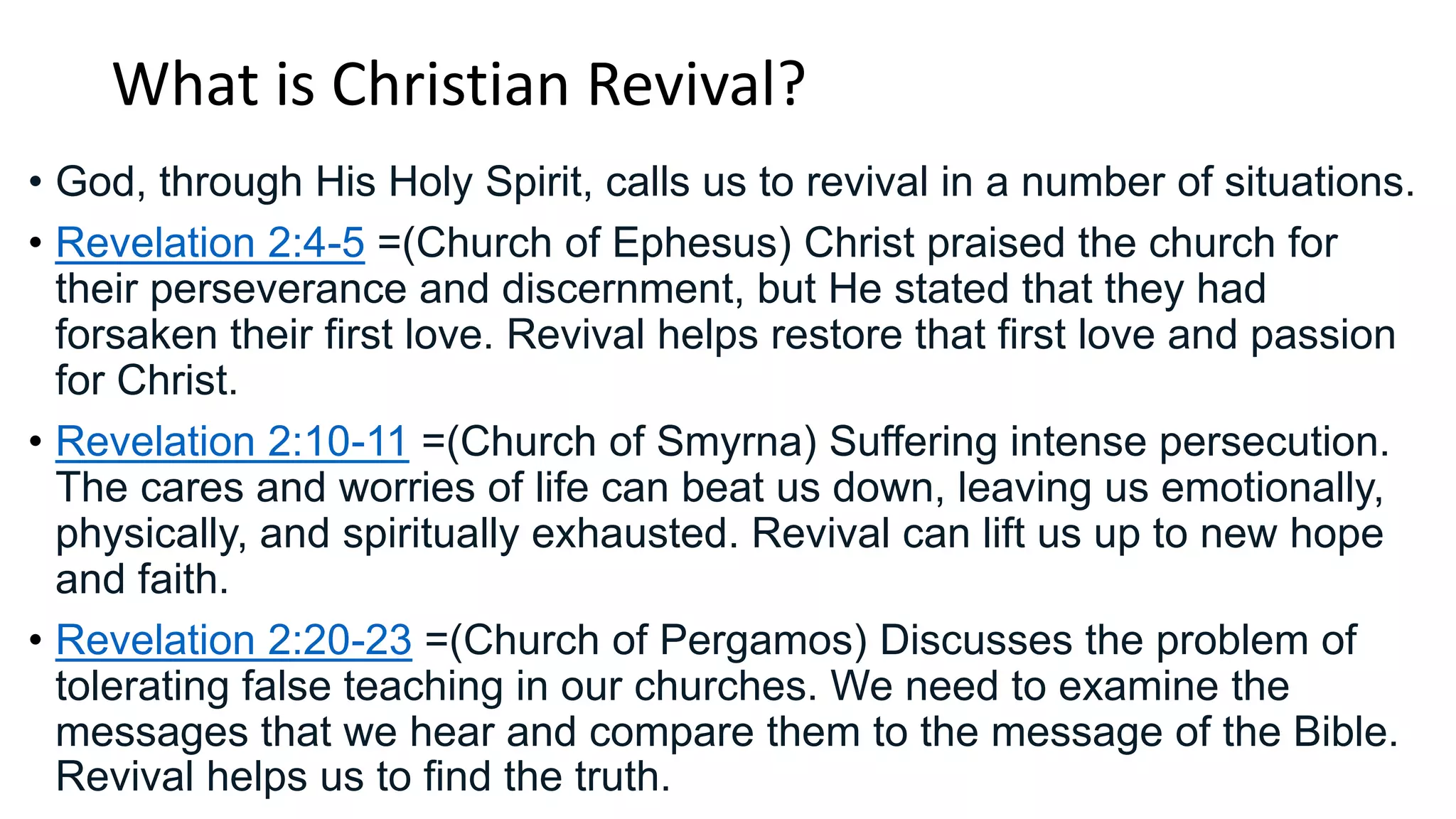 What is Christian Revival?

• God, through His Holy Spirit, calls us to revival in a number of situations.

• Revelation 2:4-5 =(Church of Ephesus) Christ praised the church for their perseverance and discernment, but He stated that they had forsaken their first love. Revival helps restore that first love and passion for Christ.

• Revelation 2:10-11 =(Church of Smyrna) Suffering intense persecution. The cares and worries of life can beat us down, leaving us emotionally, physically, and spiritually exhausted. Revival can lift us up to new hope and faith.

• Revelation 2:20-23 =(Church of Pergamos) Discusses the problem of tolerating false teaching in our churches. We need to examine the messages that we hear and compare them to the message of the Bible. Revival helps us to find the truth.